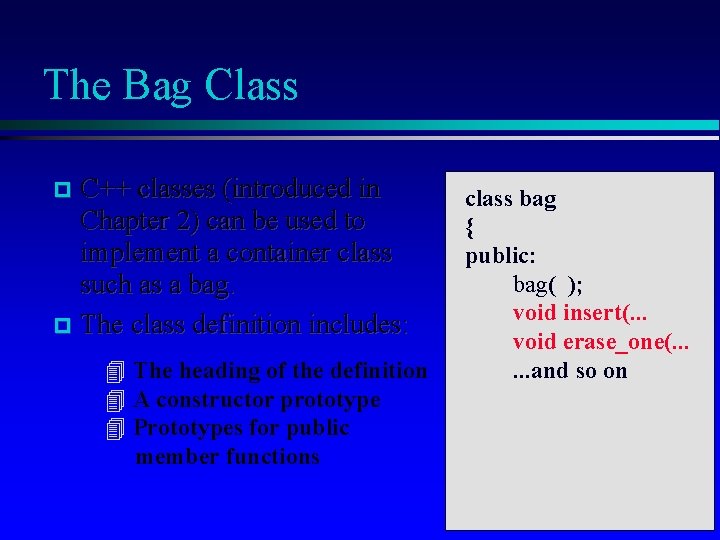 The Bag Class

C++ classes (introduced in Chapter 2) can be used to implement a container class such as a bag.

The class definition includes:

The heading of the definition
A constructor prototype
Prototypes for public member functions

class bag
{
public:
bag( );
void insert(...
void erase_one(...
...and so on